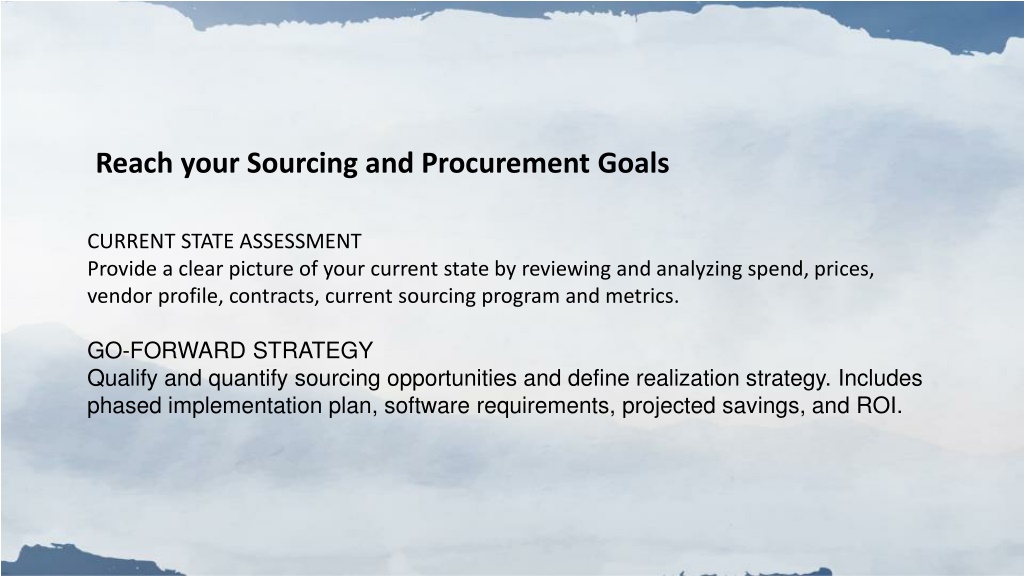 Reach your Sourcing and Procurement Goals

CURRENT STATE ASSESSMENT
Provide a clear picture of your current state by reviewing and analyzing spend, prices, vendor profile, contracts, current sourcing program and metrics.

GO-FORWARD STRATEGY
Qualify and quantify sourcing opportunities and define realization strategy. Includes phased implementation plan, software requirements, projected savings, and ROI.